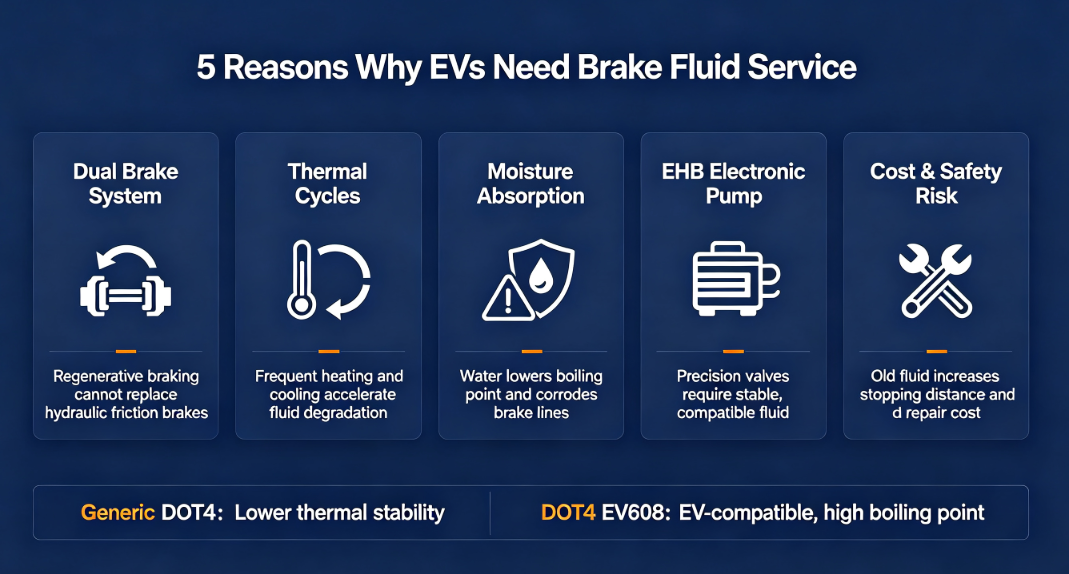 5 Reasons Why EVs Need Brake Fluid Service

Dual Brake System

Regenerative braking cannot replace hydraulic friction brakes

Thermal Cycles

Frequent heating and cooling accelerate fluid degradation

Moisture Absorption

Water lowers boiling point and corrodes brake lines

EHB Electronic Pump

Precision valves require stable, compatible fluid

Cost & Safety Risk

Old fluid increases stopping distance and d repair cost

Generic DOT4: Lower thermal stability

DOT4 EV608: EV-compatible, high boiling point